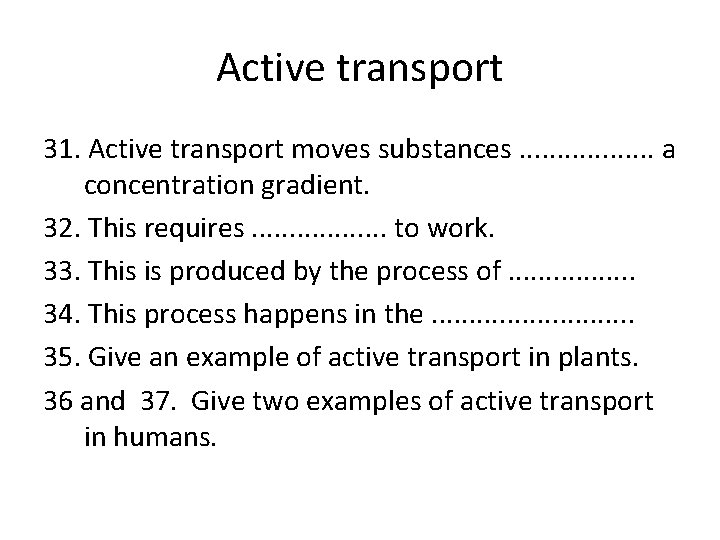 Active transport

31. Active transport moves substances ................. a concentration gradient.

32. This requires ................. to work.

33. This is produced by the process of ................

34. This process happens in the ..........................

35. Give an example of active transport in plants.

36 and 37. Give two examples of active transport in humans.